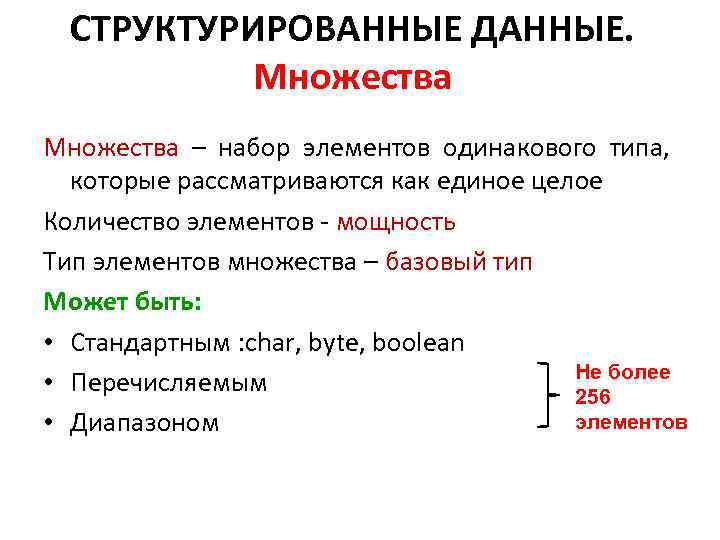 СТРУКТУРИРОВАННЫЕ ДАННЫЕ.
Множества

Множества – набор элементов одинакового типа, которые рассматриваются как единое целое

Количество элементов - мощность

Тип элементов множества – базовый тип

Может быть:

• Стандартным :char, byte, boolean
• Перечисляемым
• Диапазоном

Не более 256 элементов